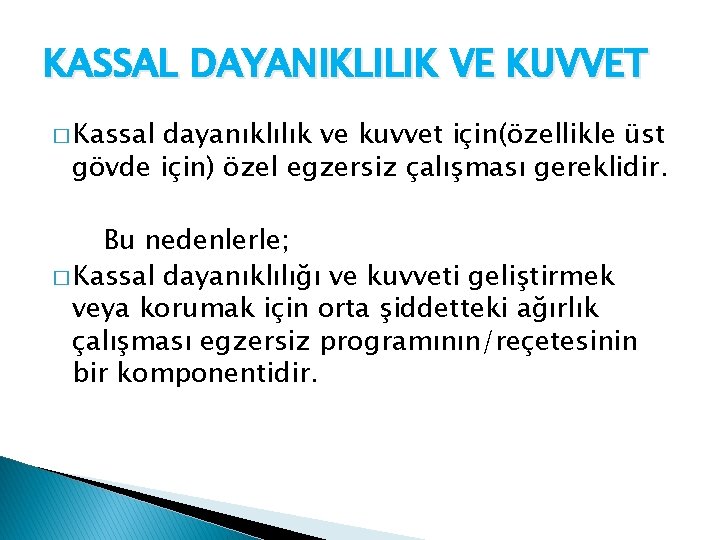 KASSAL DAYANIKLILIK VE KUVVET

□ Kassal dayanıklılık ve kuvvet için(özellikle üst gövde için) özel egzersiz çalışması gereklidir.

Bu nedenlerle;

□ Kassal dayanıklılığı ve kuvveti geliştirmek veya korumak için orta şiddetteki ağırlık çalışması egzersiz programının/reçetesinin bir komponentidir.